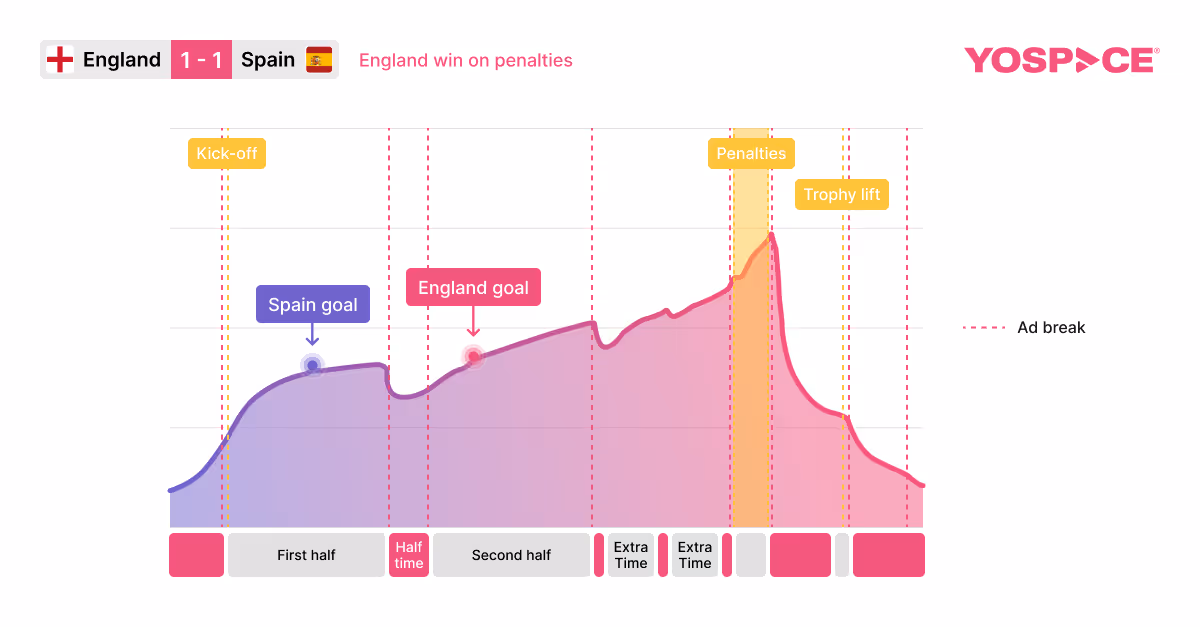 England 1 - 1 Spain England win on penalties

YOSPACE

Kick-off

Penalties

Trophy lift

Spain goal

England goal

Ad break

First half

Half time

Second half

Extra Time

Extra Time